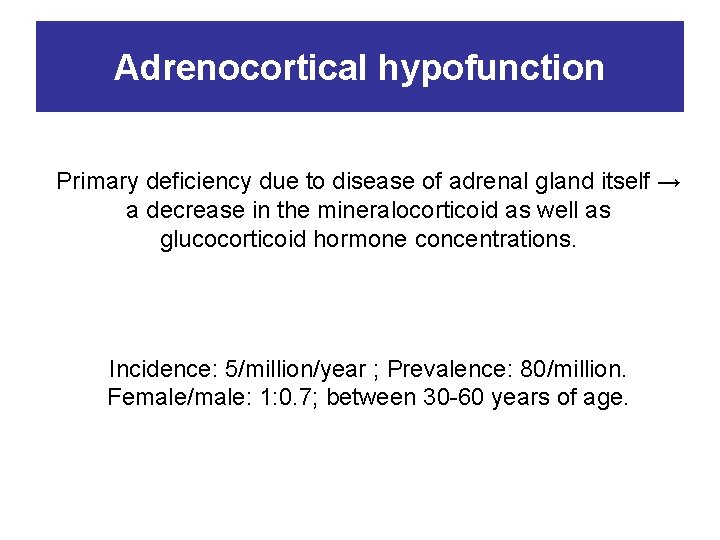 Adrenocortical hypofunction

Primary deficiency due to disease of adrenal gland itself → a decrease in the mineralocorticoid as well as glucocorticoid hormone concentrations.

Incidence: 5/million/year ; Prevalence: 80/million.
Female/male: 1:0.7; between 30-60 years of age.